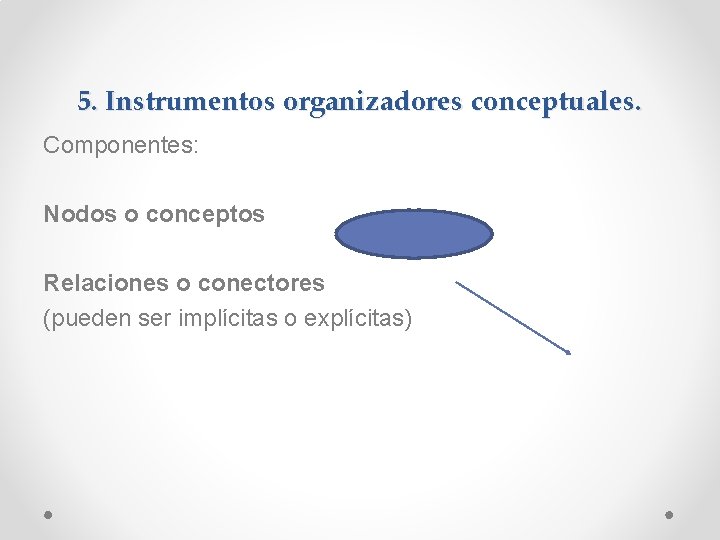 5. Instrumentos organizadores conceptuales.

Componentes:

Nodos o conceptos

Relaciones o conectores
(pueden ser implícitas o explícitas)